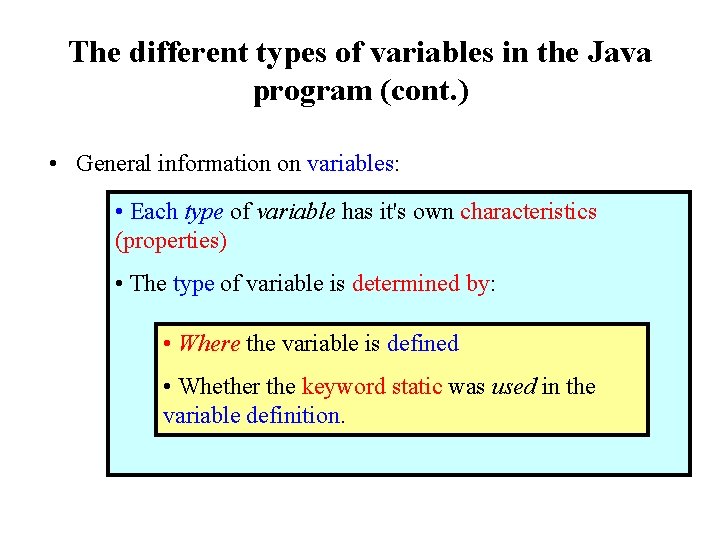 The different types of variables in the Java program (cont.)

• General information on variables:

• Each type of variable has it's own characteristics (properties)

• The type of variable is determined by:

• Where the variable is defined

• Whether the keyword static was used in the variable definition.